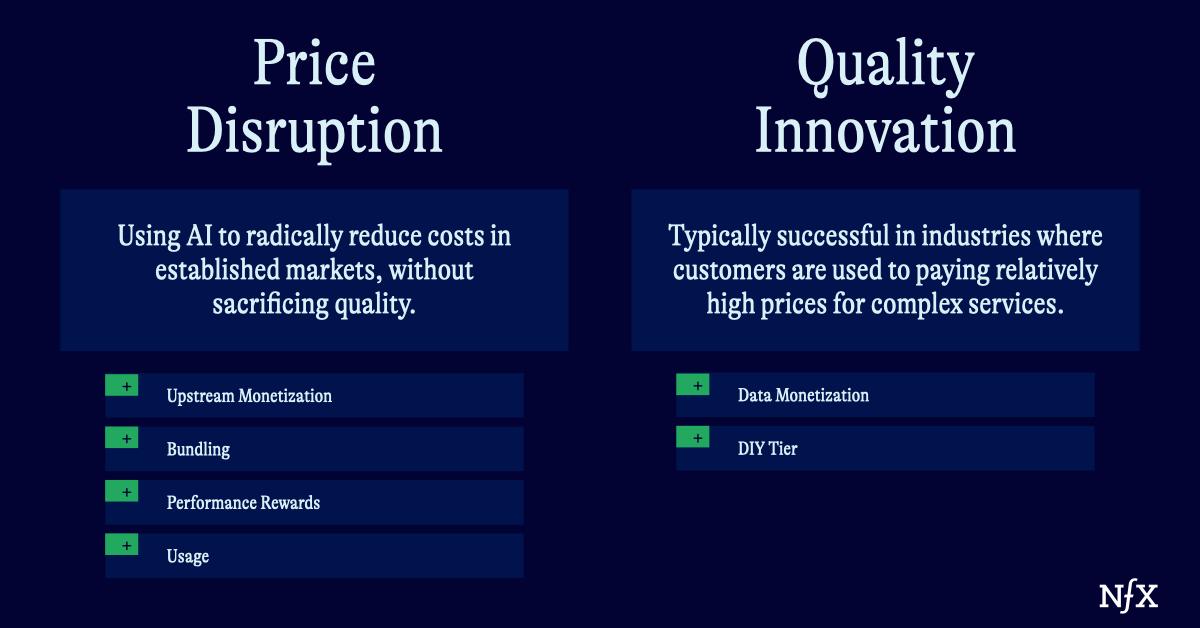 Price Disruption

Using AI to radically reduce costs in established markets, without sacrificing quality.

+ Upstream Monetization

+ Bundling

+ Performance Rewards

+ Usage

Quality Innovation

Typically successful in industries where customers are used to paying relatively high prices for complex services.

+ Data Monetization

+ DIY Tier

NfX